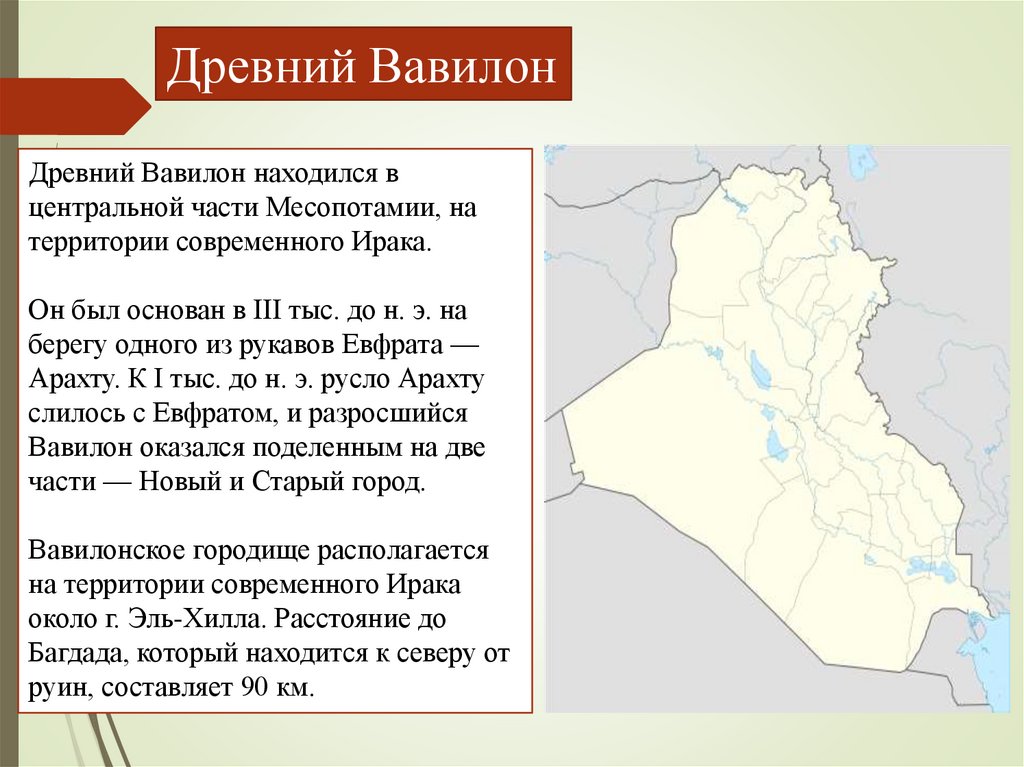 Древний Вавилон

Древний Вавилон находился в центральной части Месопотамии, на территории современного Ирака.

Он был основан в III тыс. до н. э. на берегу одного из рукавов Евфрата — Арахту. К I тыс. до н. э. русло Арахту слилось с Евфратом, и разросшийся Вавилон оказался поделенным на две части — Новый и Старый город.

Вавилонское городище располагается на территории современного Ирака около г. Эль-Хилла. Расстояние до Багдада, который находится к северу от руин, составляет 90 км.